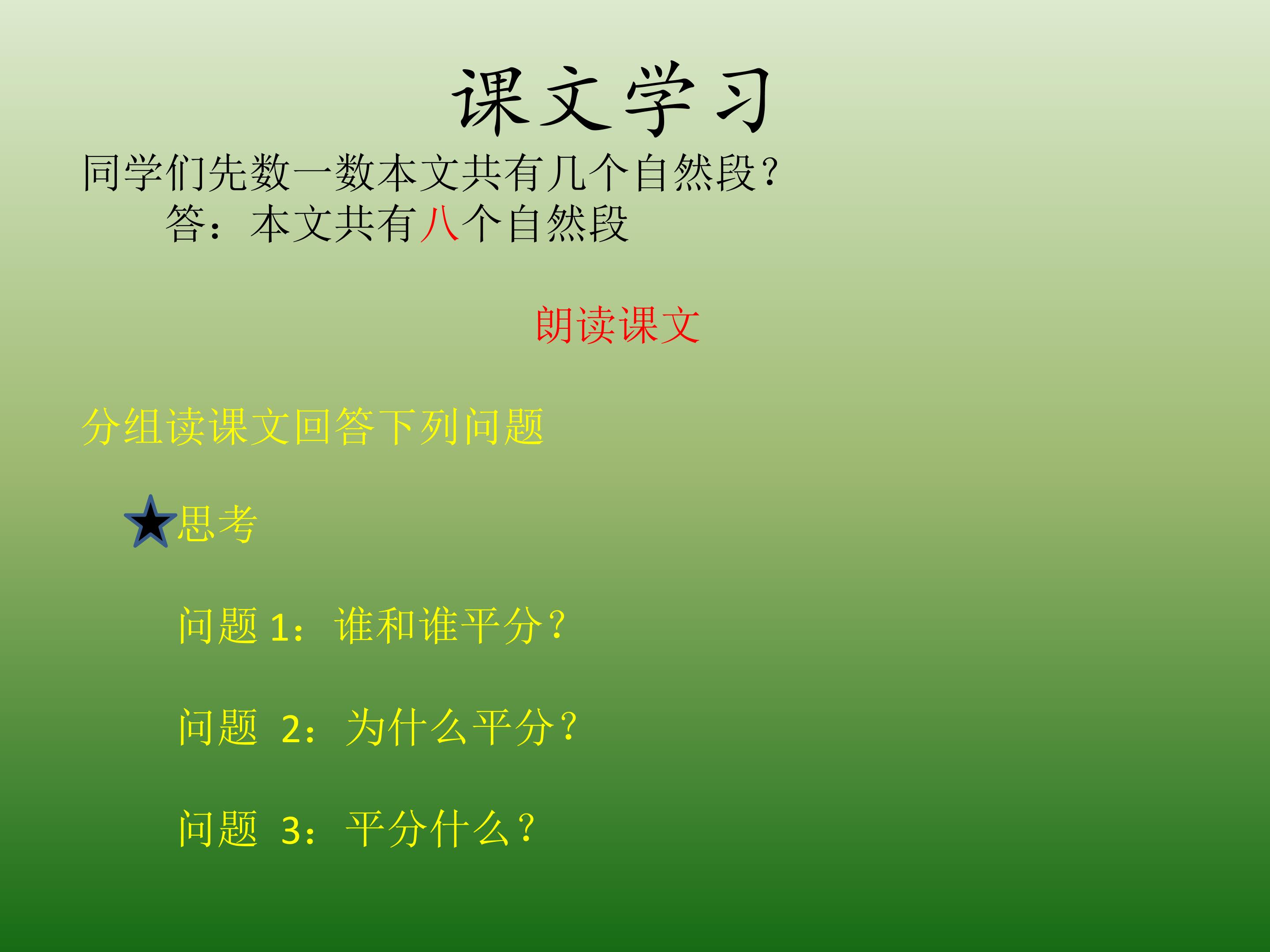 课文学习

同学们先数一数本文共有几个自然段？

答：本文共有八个自然段

朗读课文

分组读课文回答下列问题

思考

问题 1：谁和谁平分？

问题 2：为什么平分？

问题 3：平分什么？